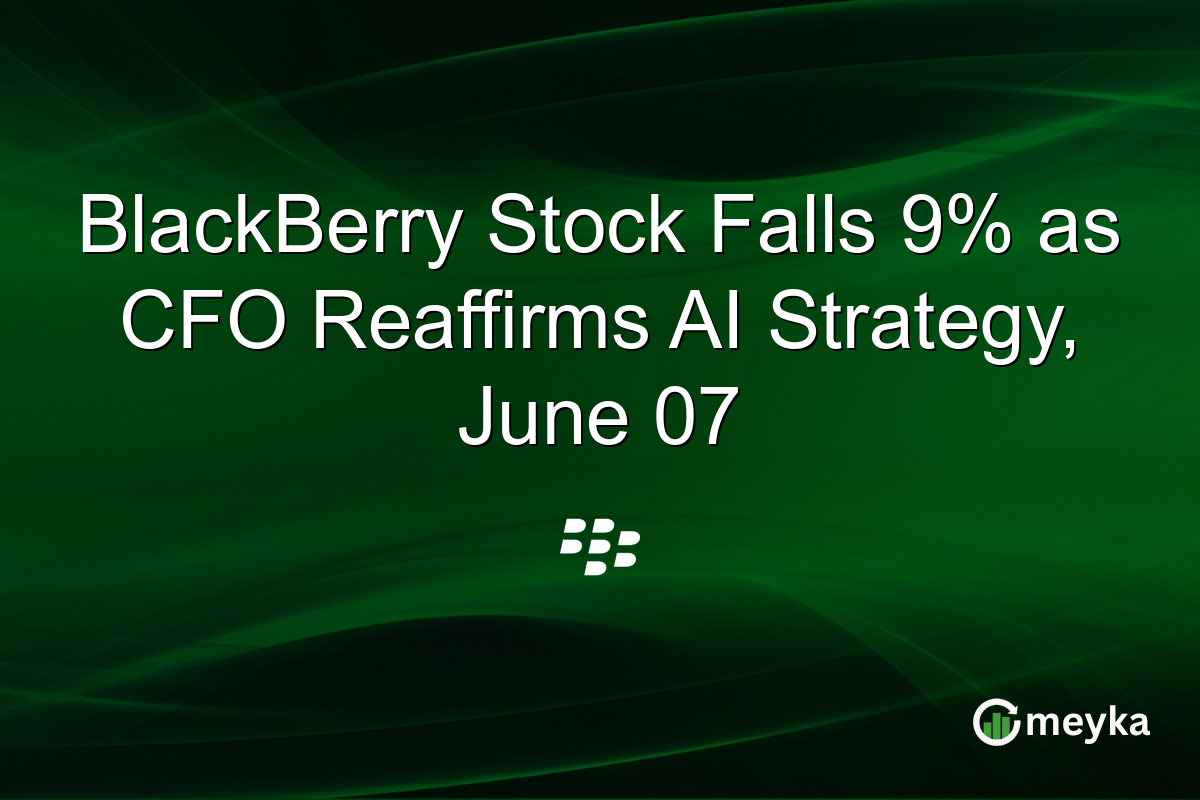 BlackBerry Stock Falls 9% as CFO Reaffirms AI Strategy, June 07

meyka